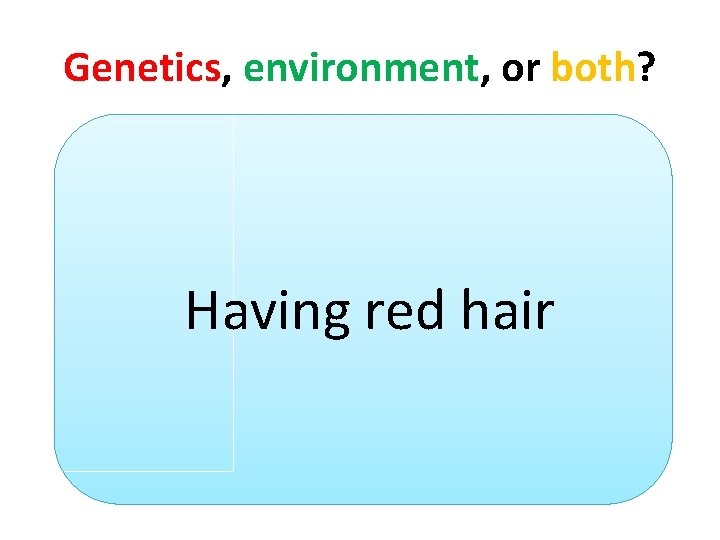 Genetics, environment, or both?

Having red hair